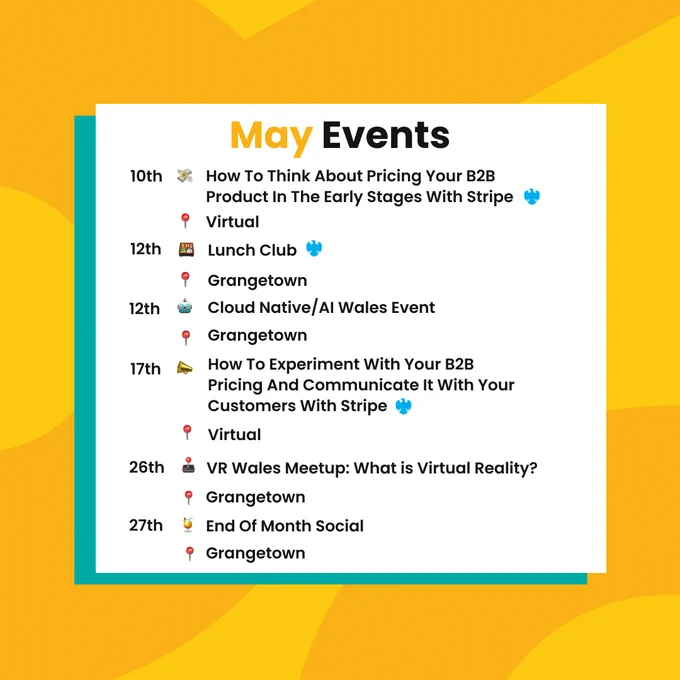 May Events

10th How To Think About Pricing Your B2B Product In The Early Stages With Stripe

Virtual

12th Lunch Club

Grangetown

12th Cloud Native/AI Wales Event

Grangetown

17th How To Experiment With Your B2B Pricing And Communicate It With Your Customers With Stripe

Virtual

26th VR Wales Meetup: What is Virtual Reality?

Grangetown

27th End Of Month Social

Grangetown